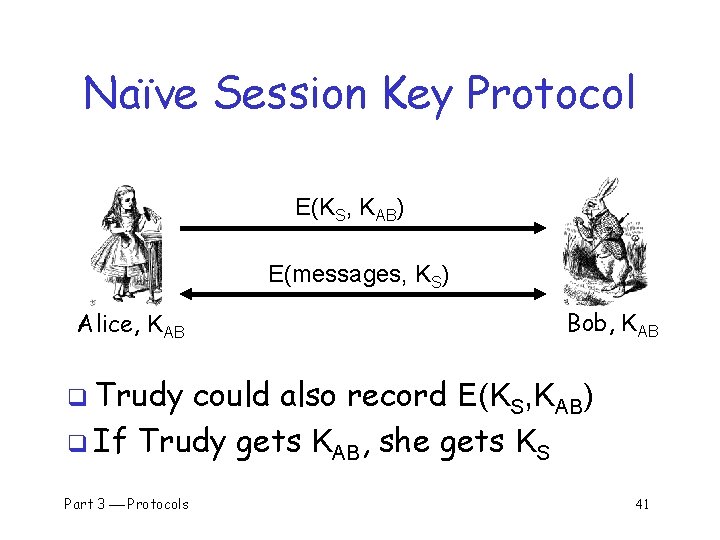 Naïve Session Key Protocol

$E(K_S, K_{AB})$

$E(\text{messages}, K_S)$

Alice, $K_{AB}$

Bob, $K_{AB}$

❑ Trudy could also record $E(K_S,K_{AB})$
❑ If Trudy gets $K_{AB}$, she gets $K_S$

Part 3 — Protocols

41